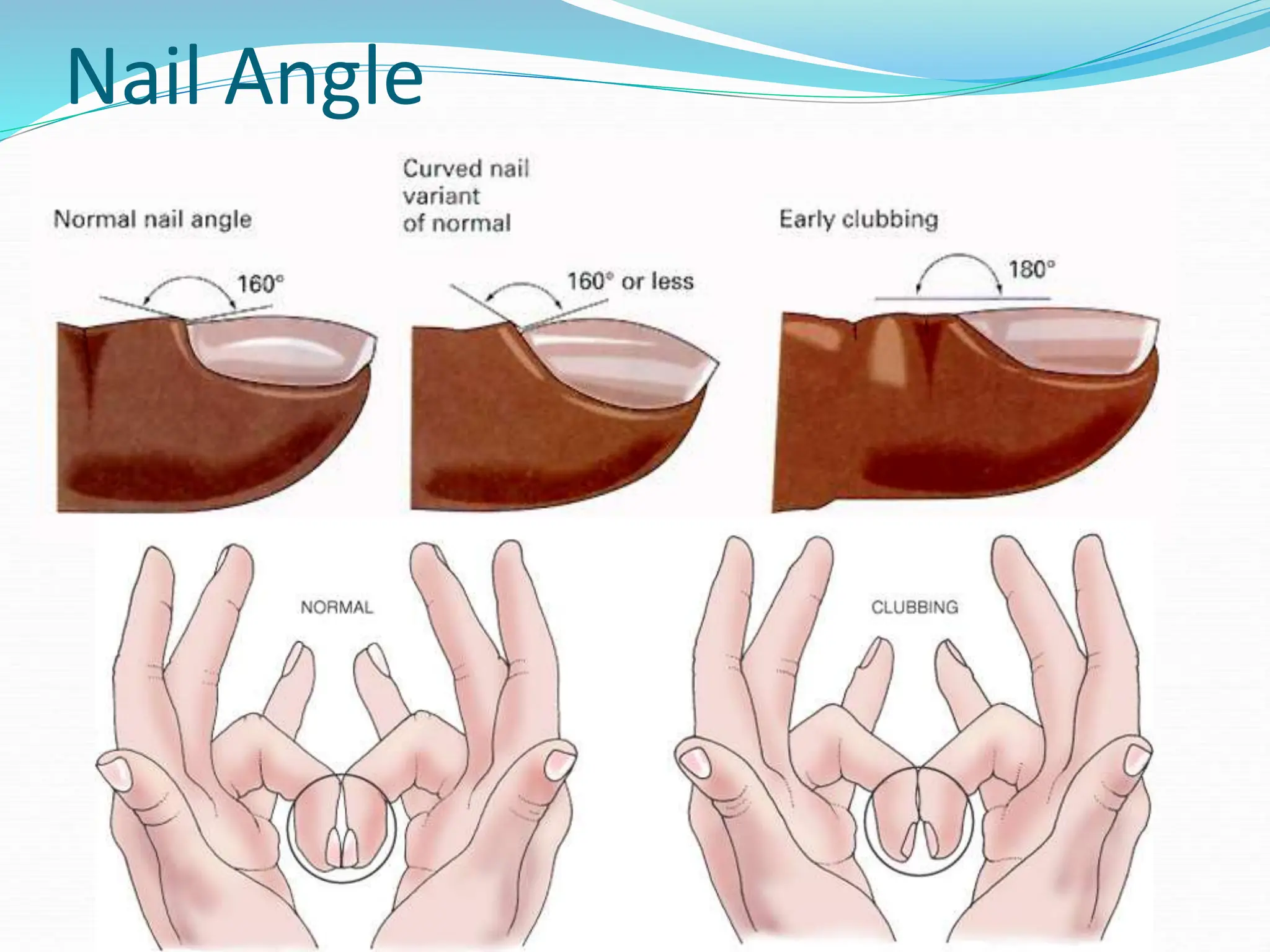 Nail Angle

Normal nail angle

160°

Curved nail
variant
of normal

160° or less

Early clubbing

180°

NORMAL

CLUBBING